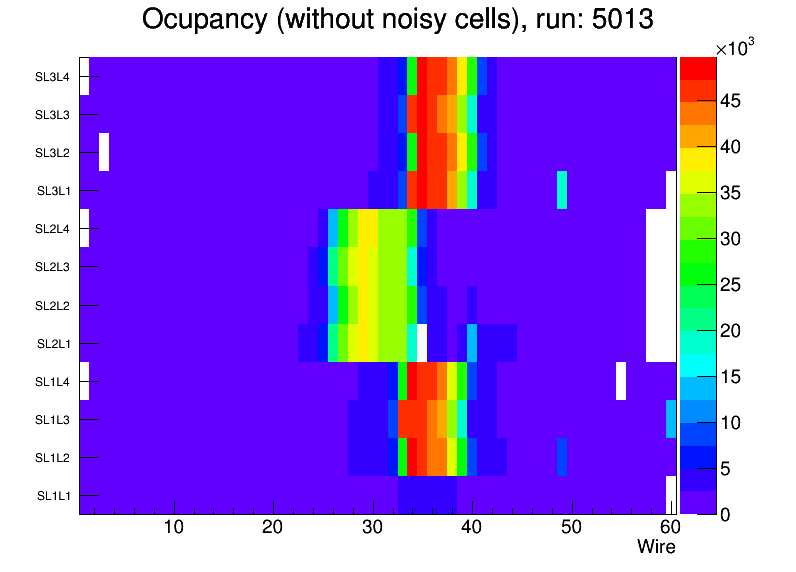 Ocupancy (without noisy cells), run: 5013

SL3L4
SL3L3
SL3L2
SL3L1
SL2L4
SL2L3
SL2L2
SL2L1
SL1L4
SL1L3
SL1L2
SL1L1

10 20 30 40 50 60
Wire

$\times10^3$
45
40
35
30
25
20
15
10
5
0